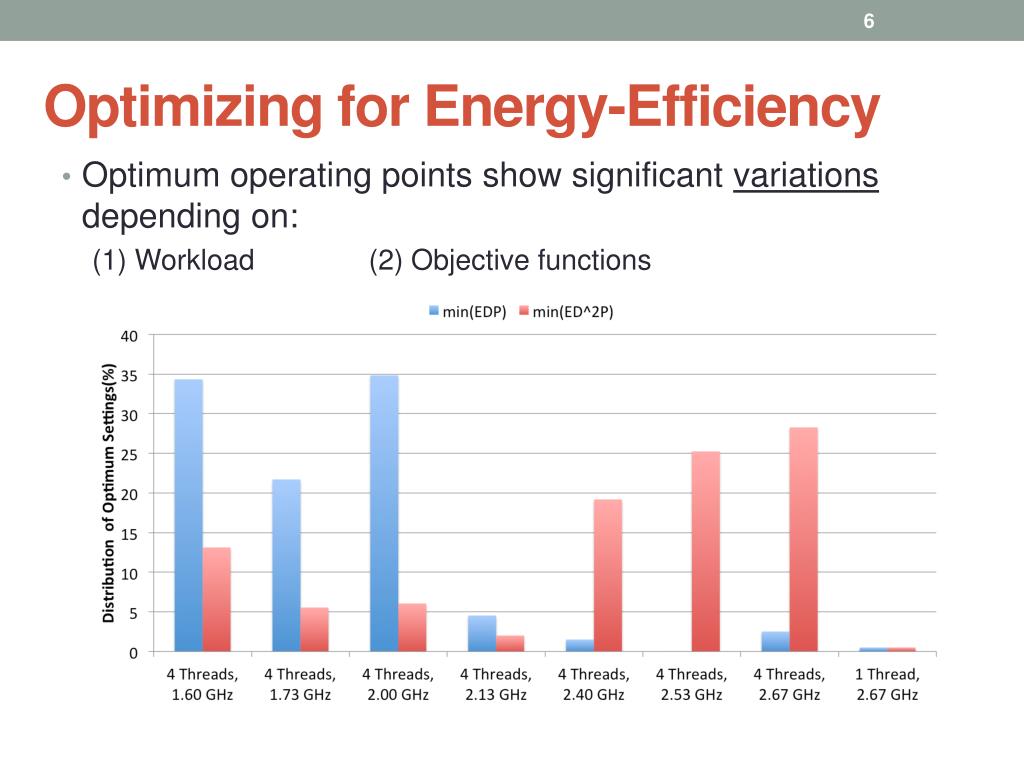 6

Optimizing for Energy-Efficiency

• Optimum operating points show significant variations depending on:

(1) Workload (2) Objective functions

min(EDP) min(ED^2P)

Distribution of Optimum Settings(%)

40
35
30
25
20
15
10
5
0

4 Threads, 1.60 GHz
4 Threads, 1.73 GHz
4 Threads, 2.00 GHz
4 Threads, 2.13 GHz
4 Threads, 2.40 GHz
4 Threads, 2.53 GHz
4 Threads, 2.67 GHz
1 Thread, 2.67 GHz